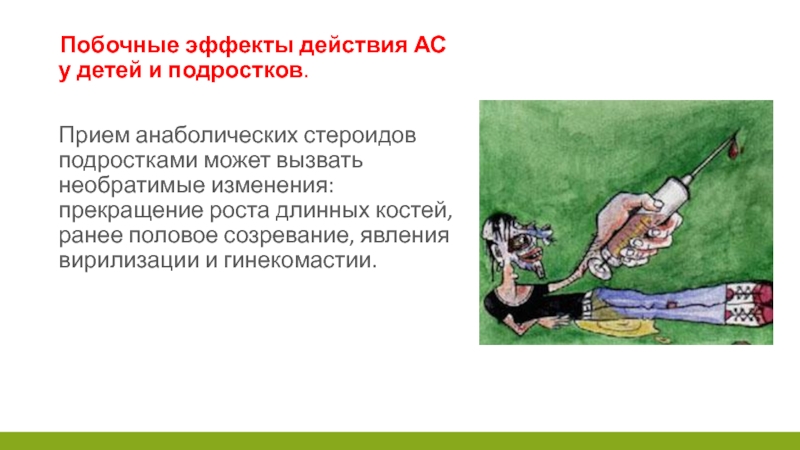 Побочные эффекты действия АС у детей и подростков.

Прием анаболических стероидов подростками может вызвать необратимые изменения: прекращение роста длинных костей, ранее половое созревание, явления вирилизации и гинекомастии.